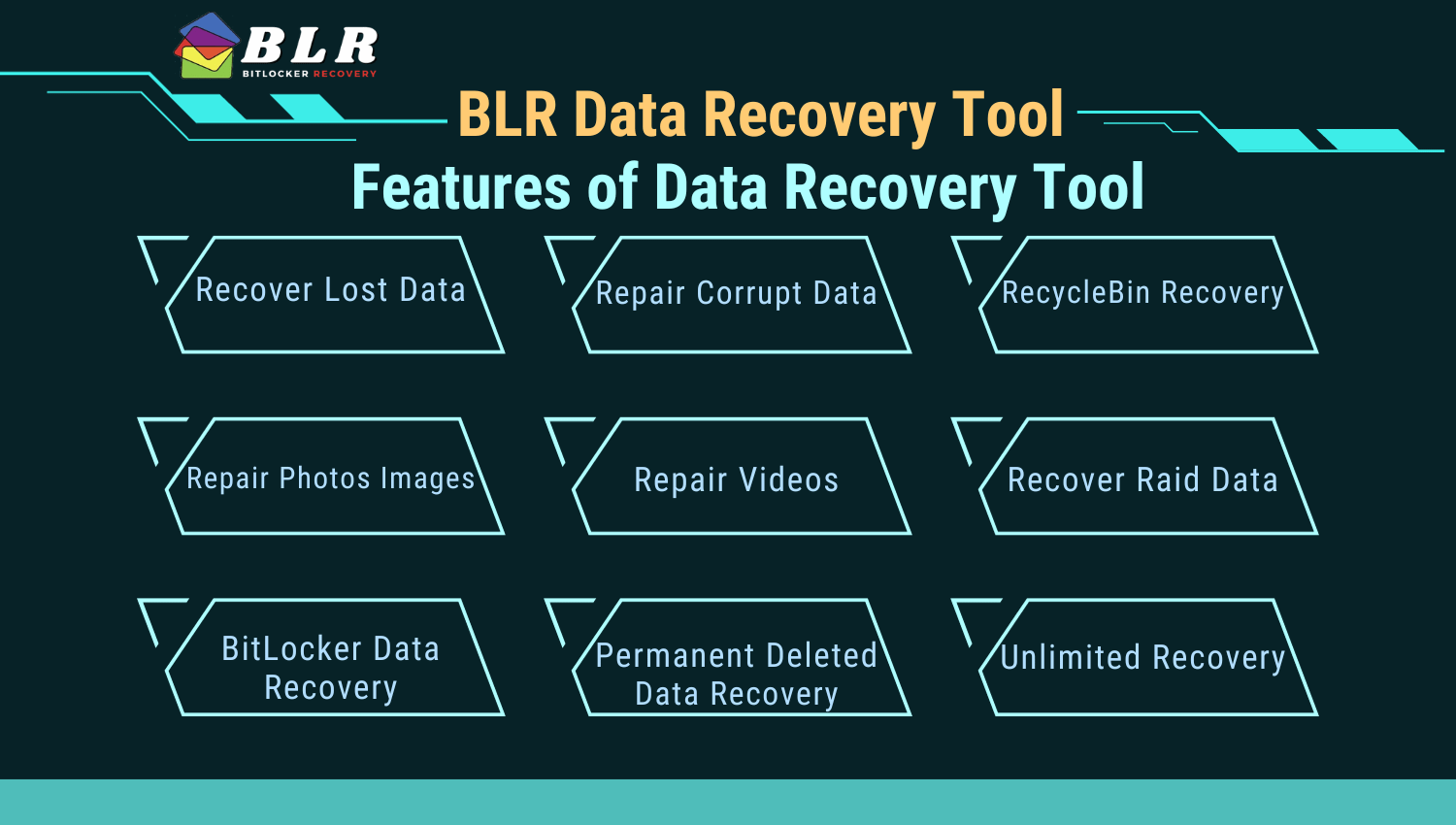 BLR
BITLOCKER RECOVERY

BLR Data Recovery Tool

Features of Data Recovery Tool

Recover Lost Data

Repair Corrupt Data

RecycleBin Recovery

Repair Photos Images

Repair Videos

Recover Raid Data

BitLocker Data Recovery

Permanent Deleted Data Recovery

Unlimited Recovery